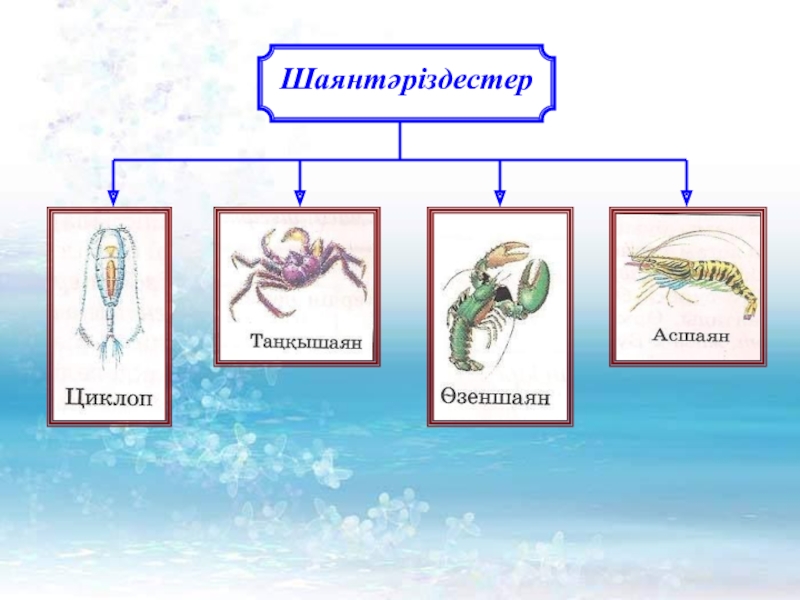 Шаянтәріздестер

Циклоп

Таңқышаян

Өзеншаян

Асшаян